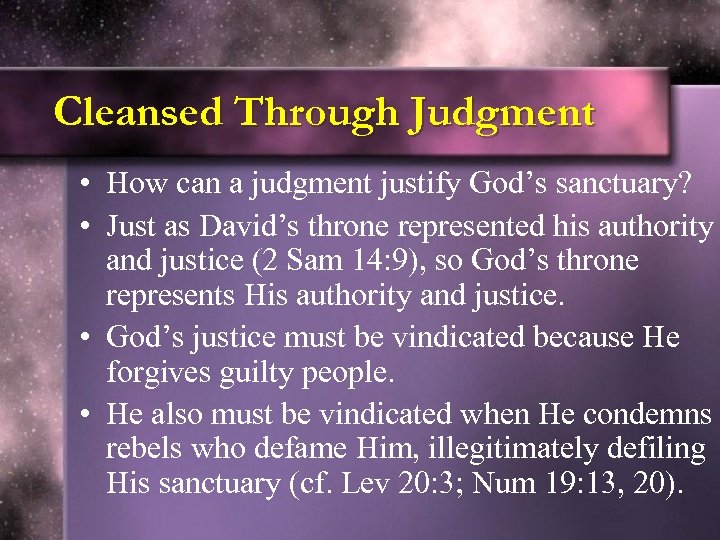 Cleansed Through Judgment

• How can a judgment justify God’s sanctuary?
• Just as David’s throne represented his authority and justice (2 Sam 14:9), so God’s throne represents His authority and justice.
• God’s justice must be vindicated because He forgives guilty people.
• He also must be vindicated when He condemns rebels who defame Him, illegitimately defiling His sanctuary (cf. Lev 20:3; Num 19:13, 20).